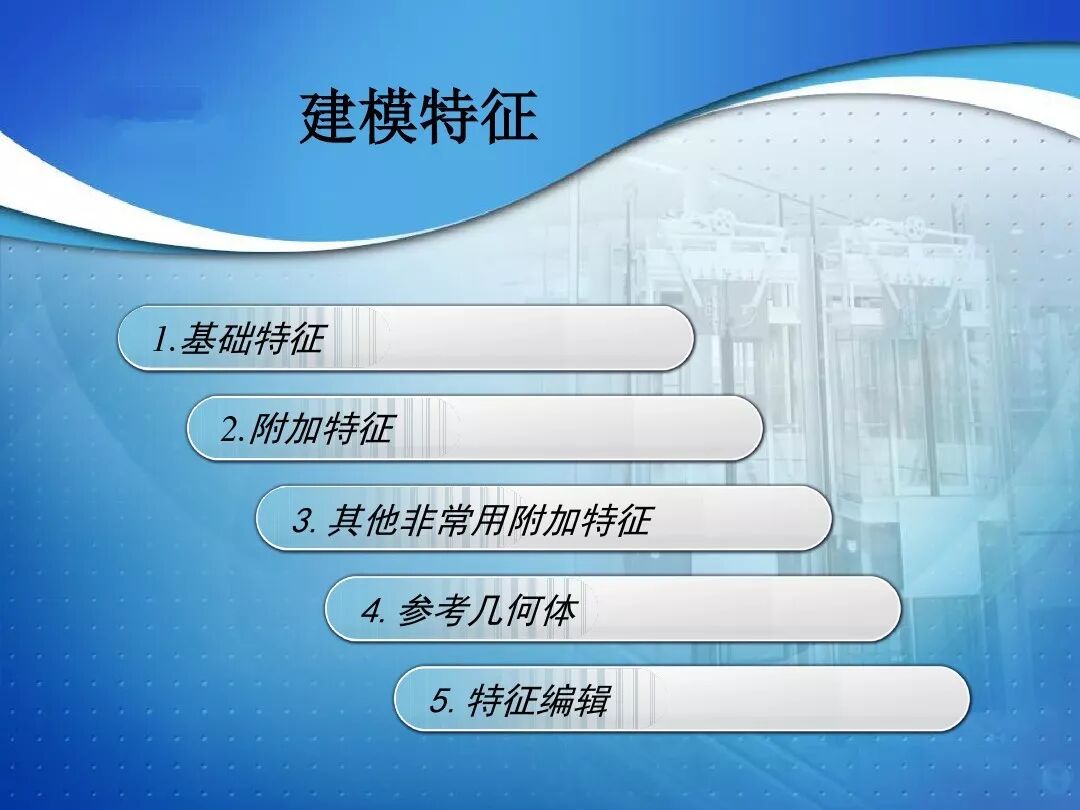 建模特征

1.基础特征

2.附加特征

3. 其他非常用附加特征

4. 参考几何体

5. 特征编辑